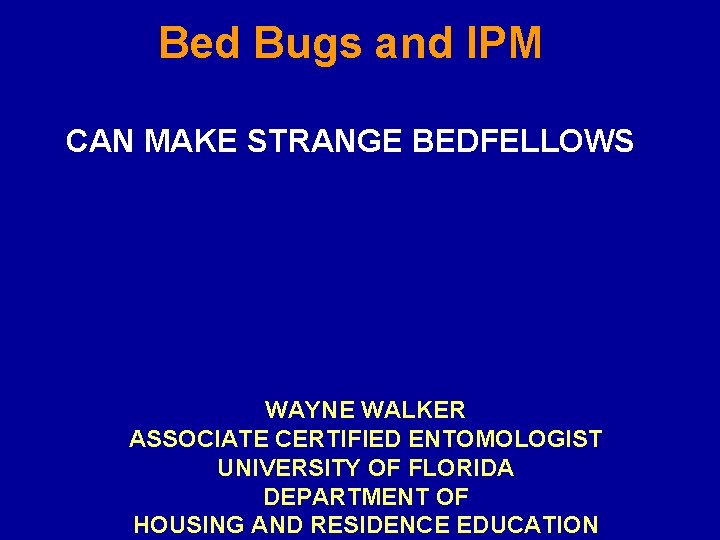 Bed Bugs and IPM

CAN MAKE STRANGE BEDFELLOWS

WAYNE WALKER
ASSOCIATE CERTIFIED ENTOMOLOGIST
UNIVERSITY OF FLORIDA
DEPARTMENT OF
HOUSING AND RESIDENCE EDUCATION